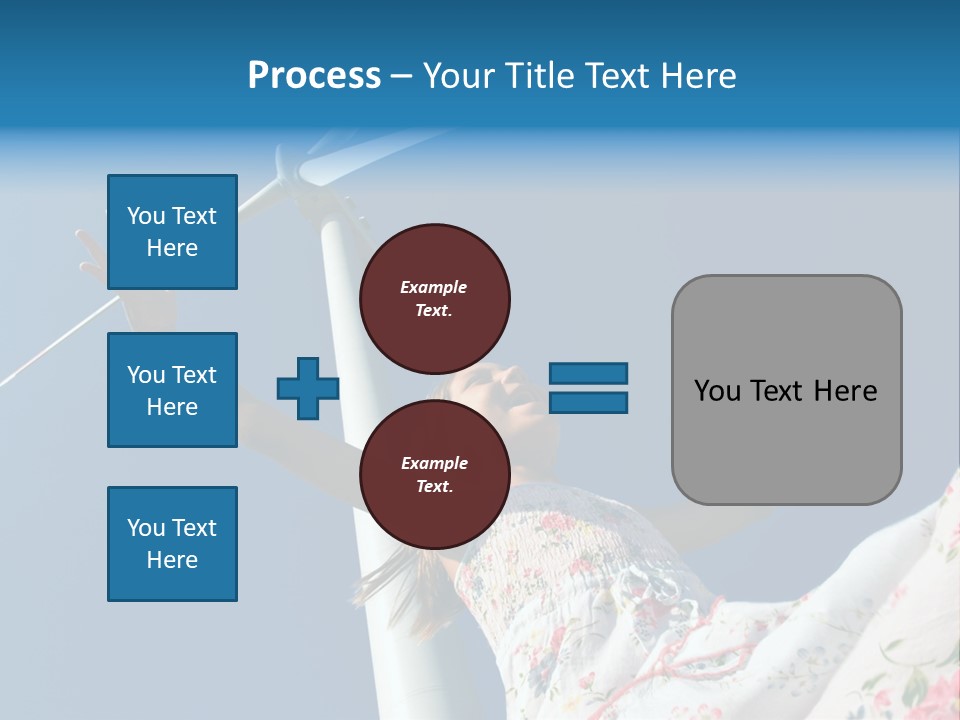 Process – Your Title Text Here

You Text Here

You Text Here

You Text Here

Example Text.

Example Text.

You Text Here